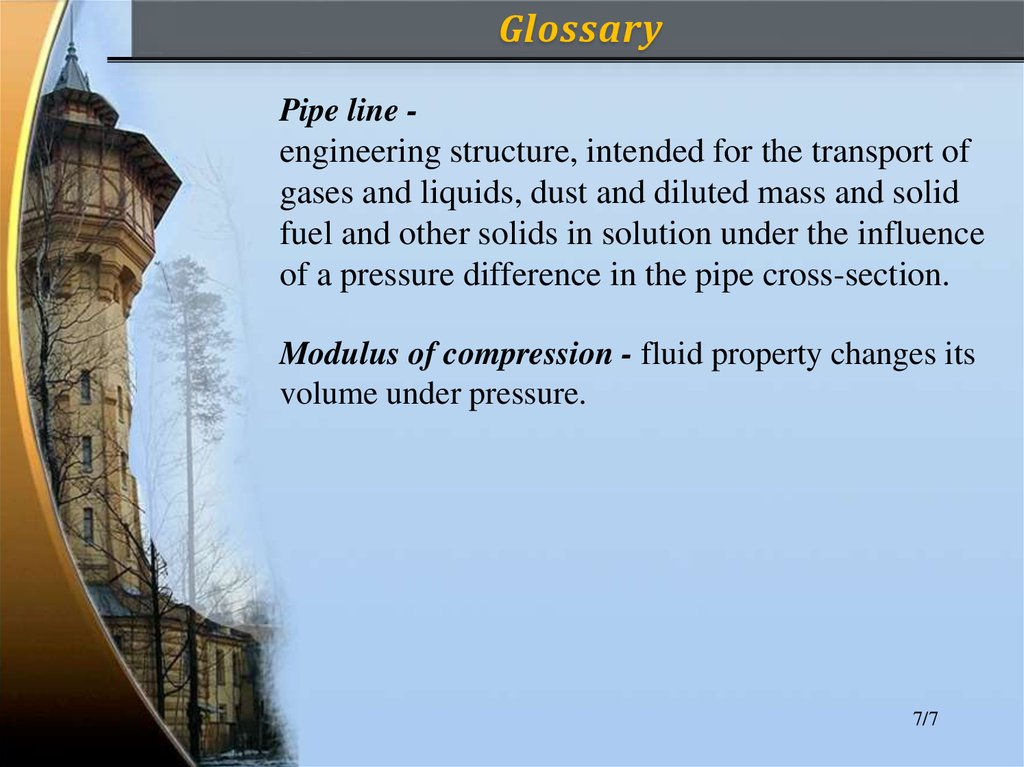 Glossary

Pipe line -
engineering structure, intended for the transport of gases and liquids, dust and diluted mass and solid fuel and other solids in solution under the influence of a pressure difference in the pipe cross-section.

Modulus of compression - fluid property changes its volume under pressure.

7/7